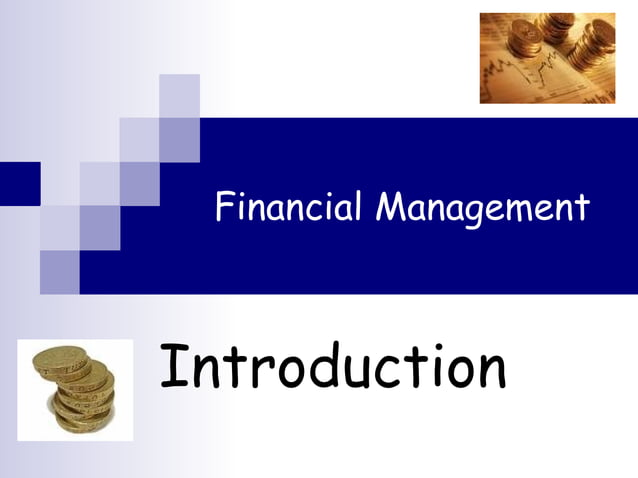 Financial Management

Introduction